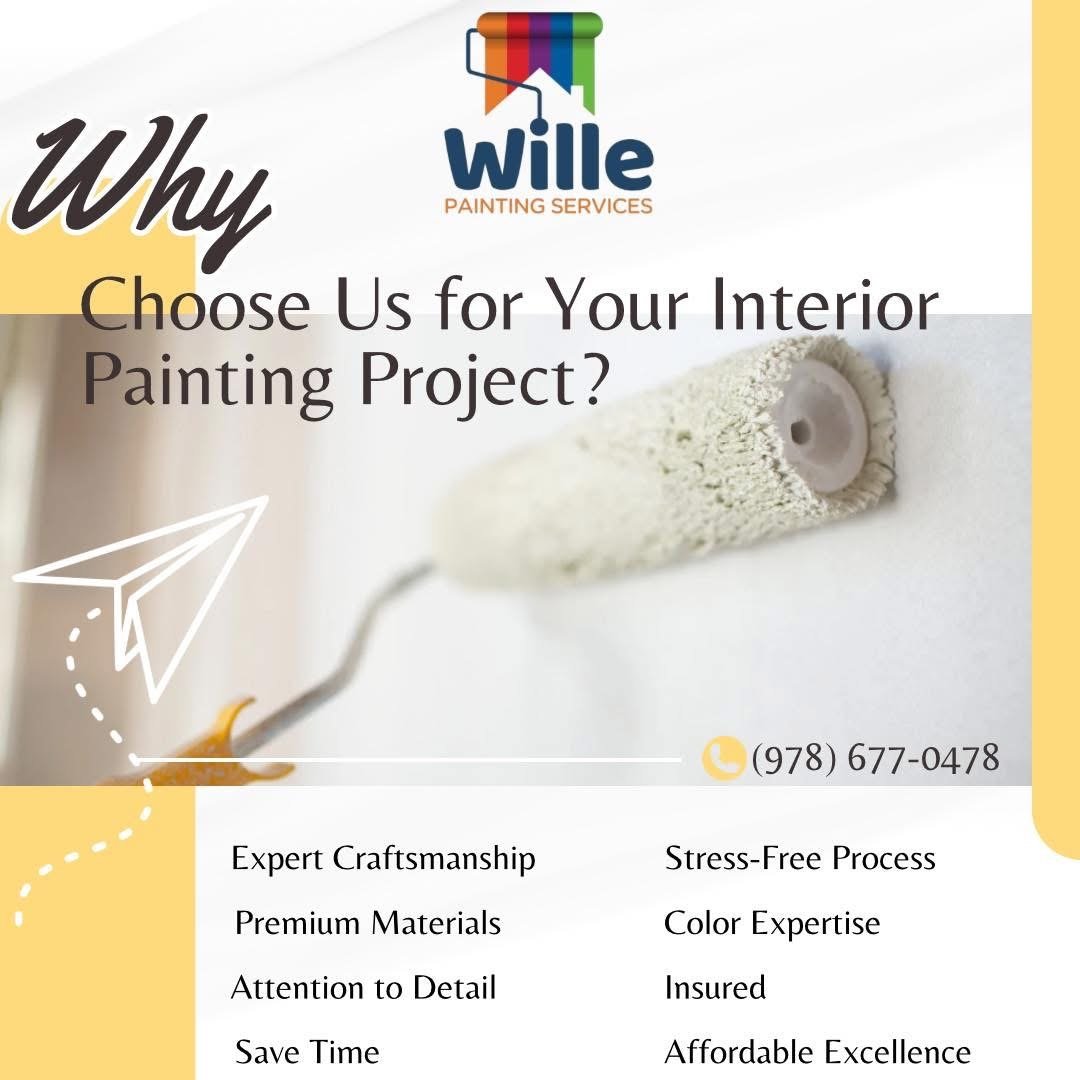 Wille
PAINTING SERVICES

Why
Choose Us for Your Interior Painting Project?

(978) 677-0478

Expert Craftsmanship
Premium Materials
Attention to Detail
Save Time

Stress-Free Process
Color Expertise
Insured
Affordable Excellence